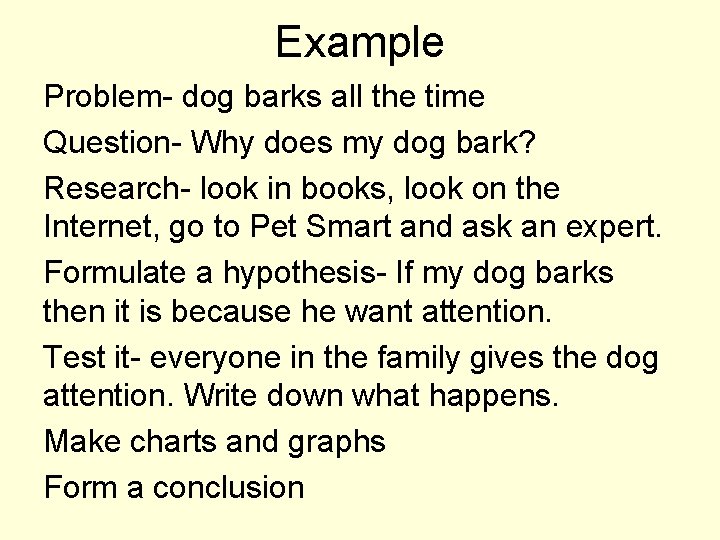 Example

Problem- dog barks all the time

Question- Why does my dog bark?

Research- look in books, look on the Internet, go to Pet Smart and ask an expert.

Formulate a hypothesis- If my dog barks then it is because he want attention.

Test it- everyone in the family gives the dog attention. Write down what happens.

Make charts and graphs

Form a conclusion